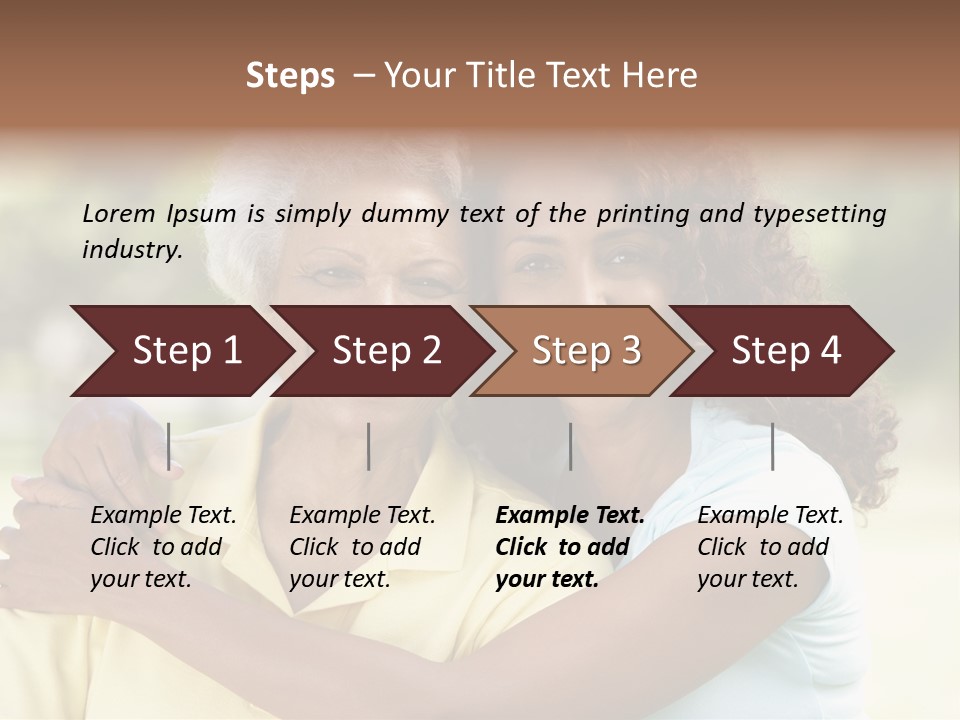 Steps – Your Title Text Here

Lorem Ipsum is simply dummy text of the printing and typesetting industry.

Step 1

Step 2

Step 3

Step 4

Example Text. Click to add your text.

Example Text. Click to add your text.

Example Text. Click to add your text.

Example Text. Click to add your text.